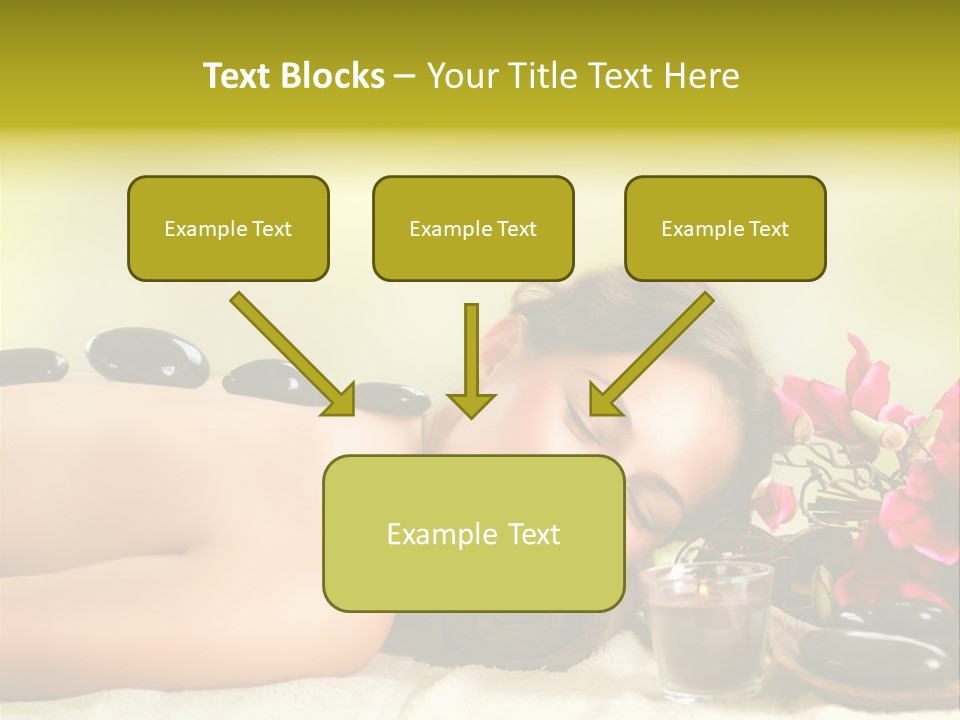 Text Blocks – Your Title Text Here

Example Text

Example Text

Example Text

Example Text